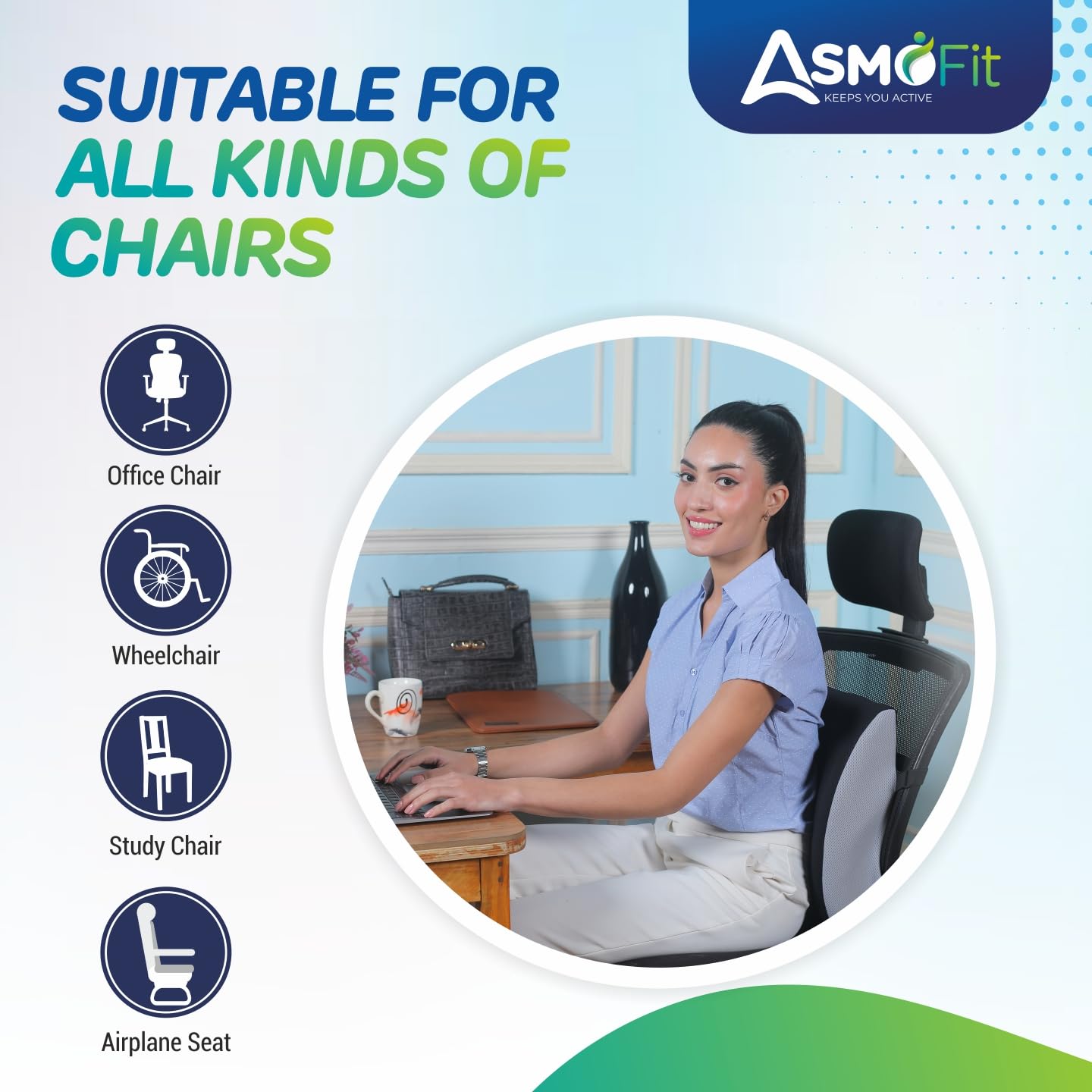 SUITABLE FOR ALL KINDS OF CHAIRS

ASMOFit
KEEPS YOU ACTIVE

Office Chair

Wheelchair

Study Chair

Airplane Seat